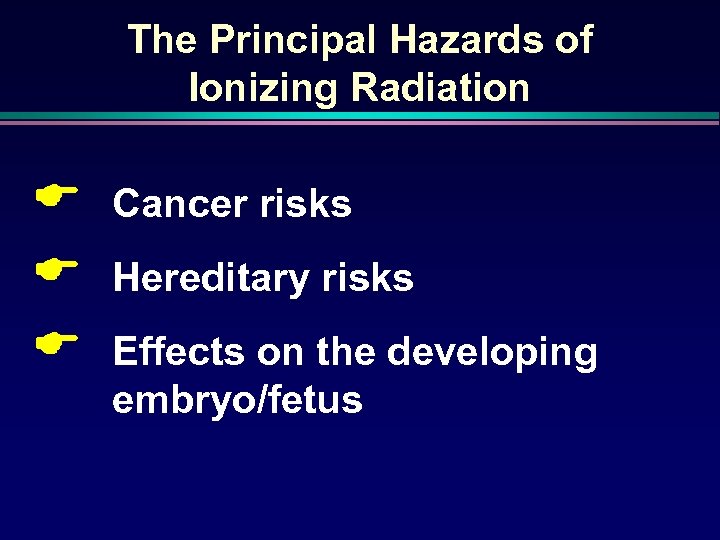 The Principal Hazards of Ionizing Radiation

Cancer risks

Hereditary risks

Effects on the developing embryo/fetus